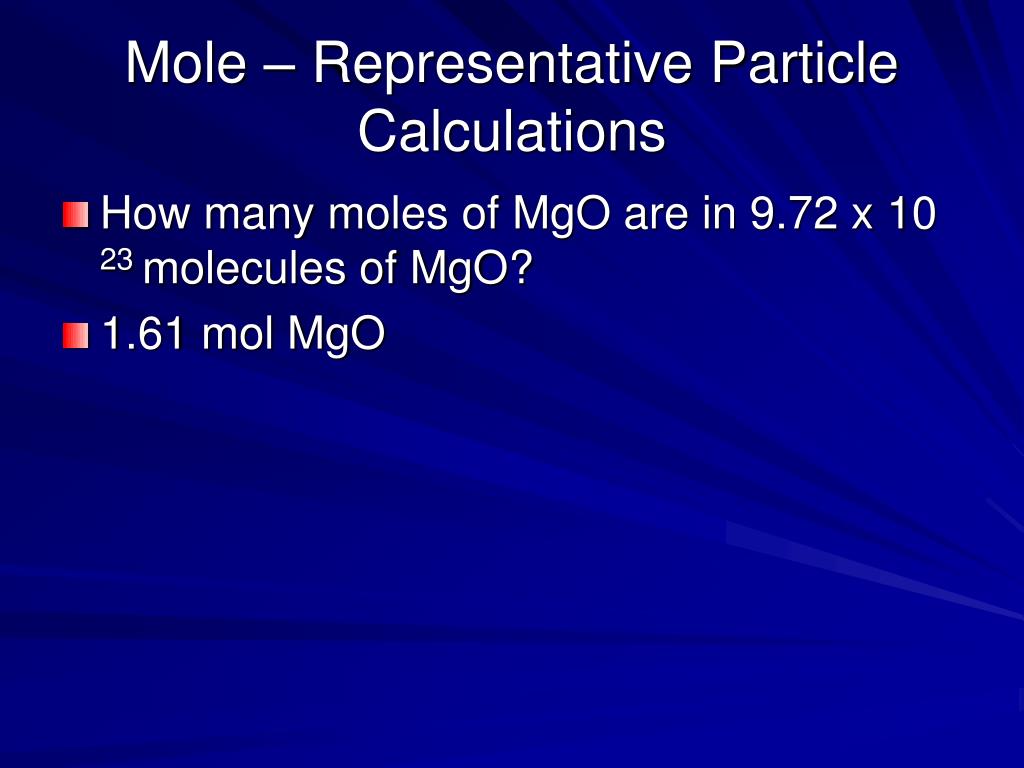 Mole – Representative Particle Calculations

How many moles of MgO are in $9.72 \times 10^{23}$ molecules of MgO?

1.61 mol MgO